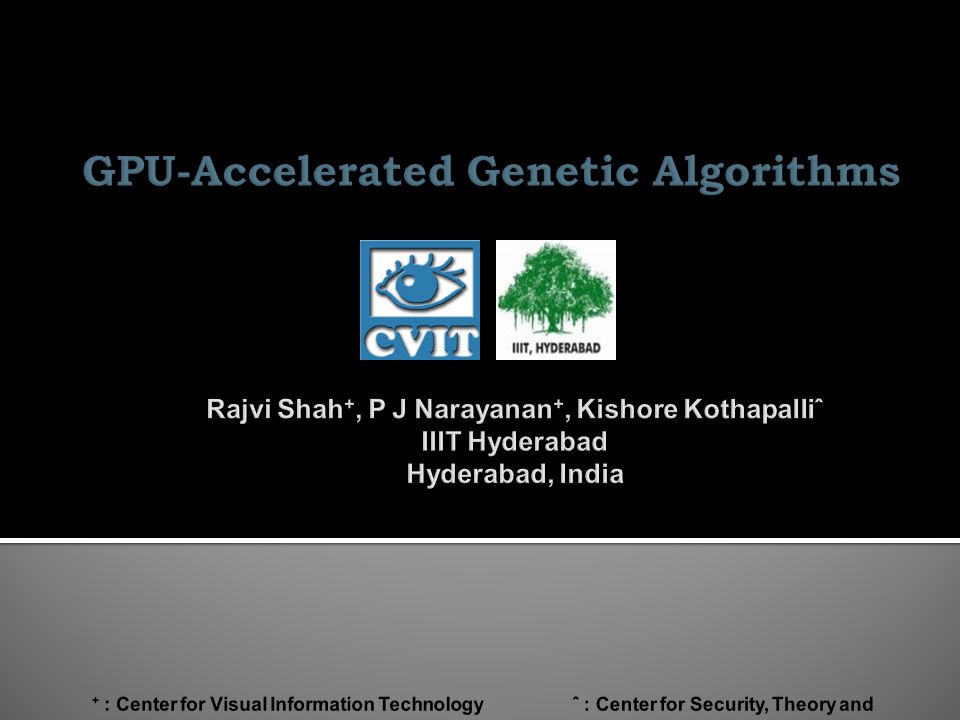 GPU-Accelerated Genetic Algorithms

CVIT

IIIT, HYDERABAD

Rajvi Shah$^+$, P J Narayanan$^+$, Kishore Kothapalli$^\wedge$
IIIT Hyderabad
Hyderabad, India

$^+$ : Center for Visual Information Technology

$^\wedge$ : Center for Security, Theory and